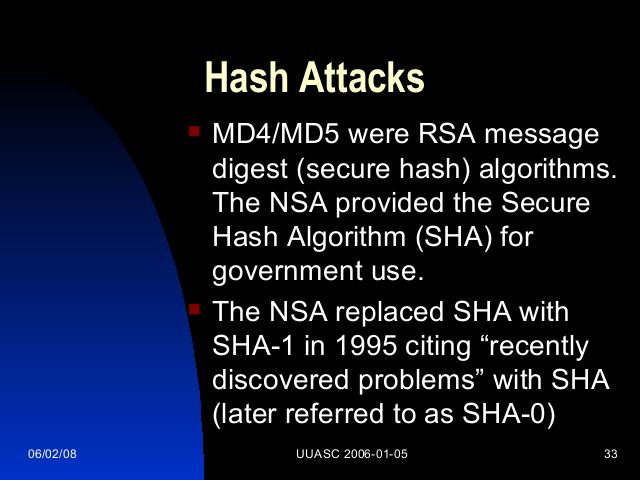 Hash Attacks

MD4/MD5 were RSA message digest (secure hash) algorithms. The NSA provided the Secure Hash Algorithm (SHA) for government use.

The NSA replaced SHA with SHA-1 in 1995 citing “recently discovered problems” with SHA (later referred to as SHA-0)

06/02/08

UUASC 2006-01-05

33